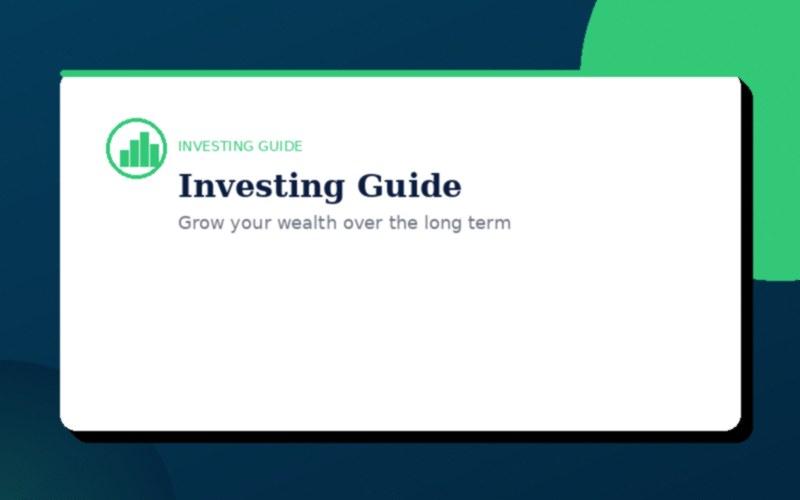 INVESTING GUIDE

Investing Guide

Grow your wealth over the long term